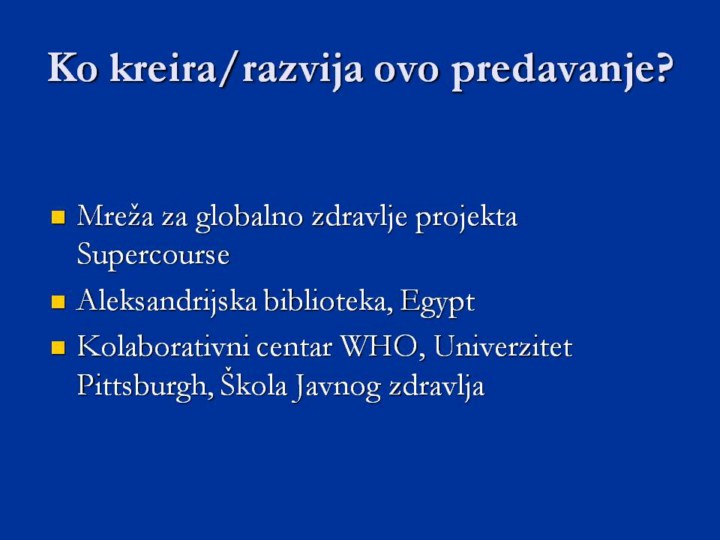 Ko kreira/razvija ovo predavanje?

- Mreža za globalno zdravlje projekta Supercourse
- Aleksandrijska biblioteka, Egypt
- Kolaborativni centar WHO, Univerzitet Pittsburgh, Škola Javnog zdravlja